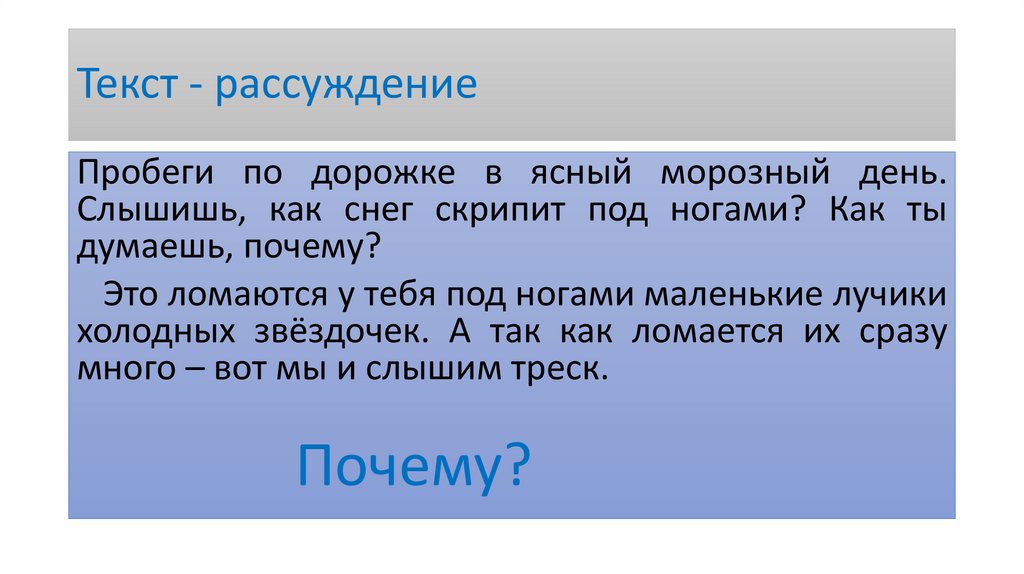 Текст - рассуждение

Пробеги по дорожке в ясный морозный день. Слышишь, как снег скрипит под ногами? Как ты думаешь, почему?

Это ломаются у тебя под ногами маленькие лучики холодных звёздочек. А так как ломается их сразу много – вот мы и слышим треск.

Почему?